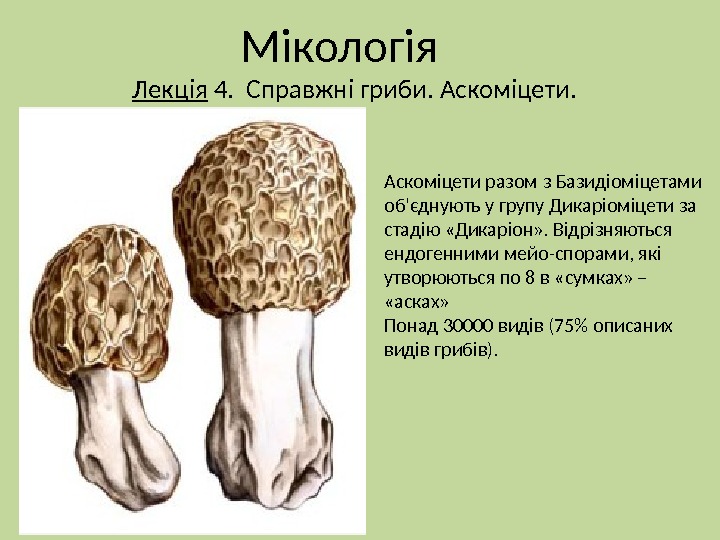 Мікологія

Лекція 4. Справжні гриби. Аскоміцети.

Аскоміцети разом з Базидіоміцетами об'єднують у групу Дикаріоміцети за стадію «Дикаріон». Відрізняються ендогенними мейо-спорами, які утворюються по 8 в «сумках» – «асках»
Понад 30000 видів (75% описаних видів грибів).